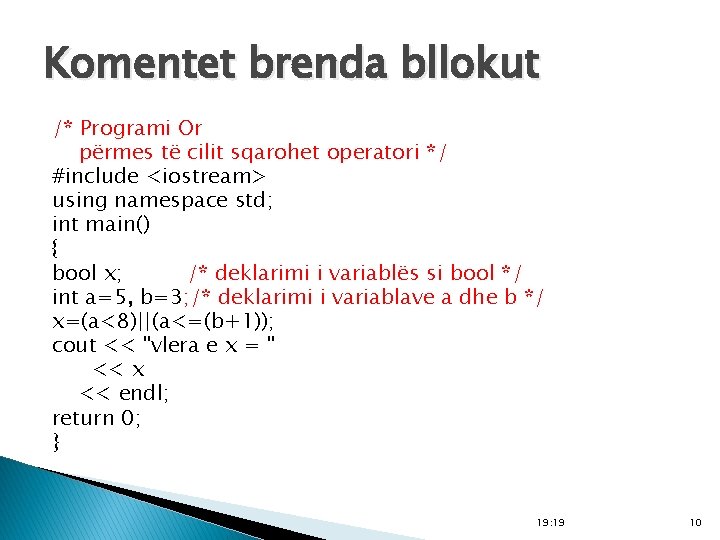 Komentet brenda bllokut

/* Programi Or
përmes të cilit sqarohet operatori */
#include <iostream>
using namespace std;
int main()
{
bool x; /* deklarimi i variablës si bool */
int a=5, b=3; /* deklarimi i variablave a dhe b */
x=(a<8)||(a<=(b+1));
cout << "vlera e x = "
<< x
<< endl;
return 0;
}

19:19

10